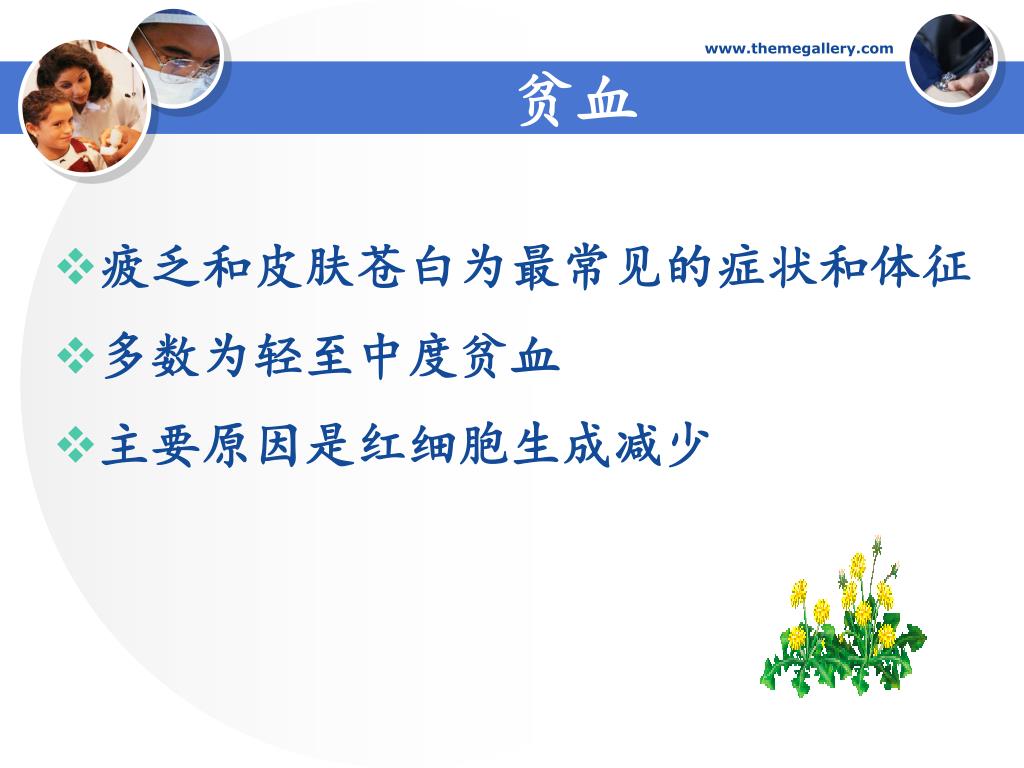 www.themegallery.com

贫血

❖疲乏和皮肤苍白为最常见的症状和体征

❖多数为轻至中度贫血

❖主要原因是红细胞生成减少